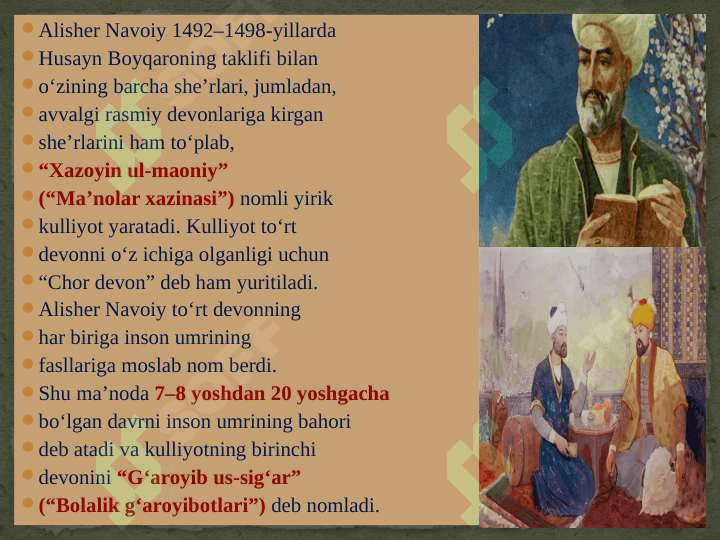 Alisher Navoiy 1492–1498-yillarda
Husayn Boyqaroning taklifi bilan
o‘zining barcha she’rlari, jumladan,
avvalgi rasmiy devonlariga kirgan
she’rlarini ham to‘plab,
“Xazoyin ul-maoniy”
(“Ma’nolar xazinasi”) nomli yirik
kulliyot yaratadi. Kulliyot to‘rt
devonni o‘z ichiga olganligi uchun
“Chor devon” deb ham yuritiladi.
Alisher Navoiy to‘rt devonning
har biriga inson umrining
fasllariga moslab nom berdi.
Shu ma’noda 7–8 yoshdan 20 yoshgacha
bo‘lgan davrni inson umrining bahori
deb atadi va kulliyotning birinchi
devonini “G‘aroyib us-sig‘ar”
(“Bolalik g‘aroyibotlari”) deb nomladi.